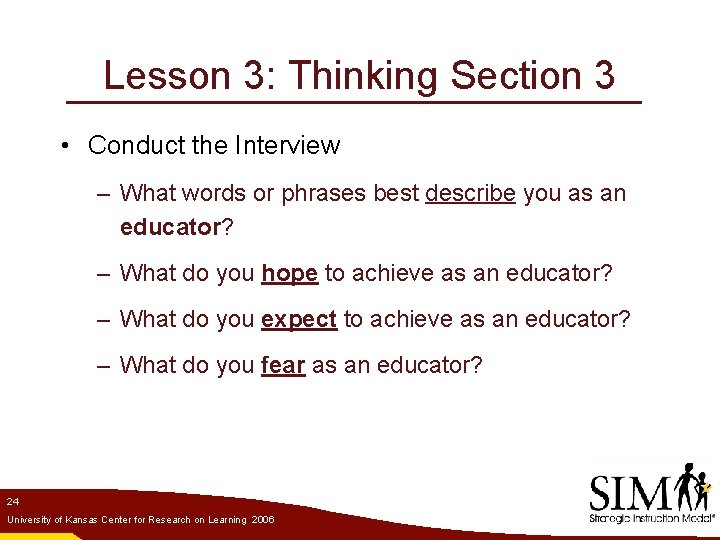 Lesson 3: Thinking Section 3

• Conduct the Interview

– What words or phrases best describe you as an educator?

– What do you hope to achieve as an educator?

– What do you expect to achieve as an educator?

– What do you fear as an educator?

24

University of Kansas Center for Research on Learning 2006

SIM

Strategic Instruction Model®